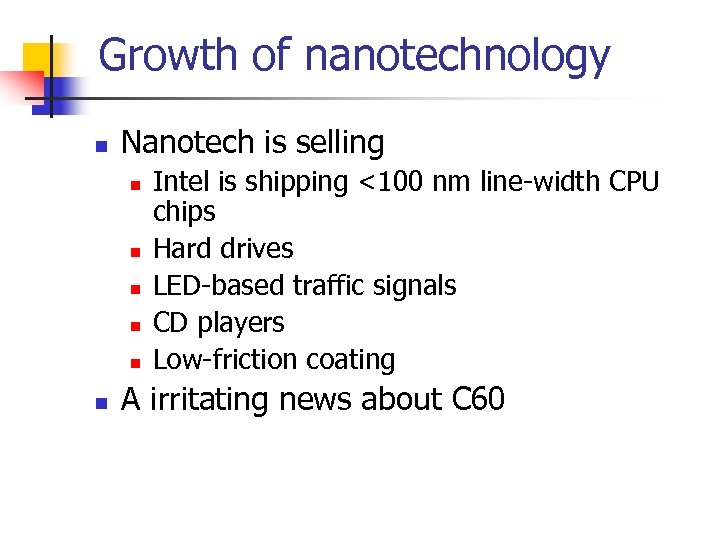 Growth of nanotechnology

- Nanotech is selling
  - Intel is shipping <100 nm line-width CPU chips
  - Hard drives
  - LED-based traffic signals
  - CD players
  - Low-friction coating
- A irritating news about C60